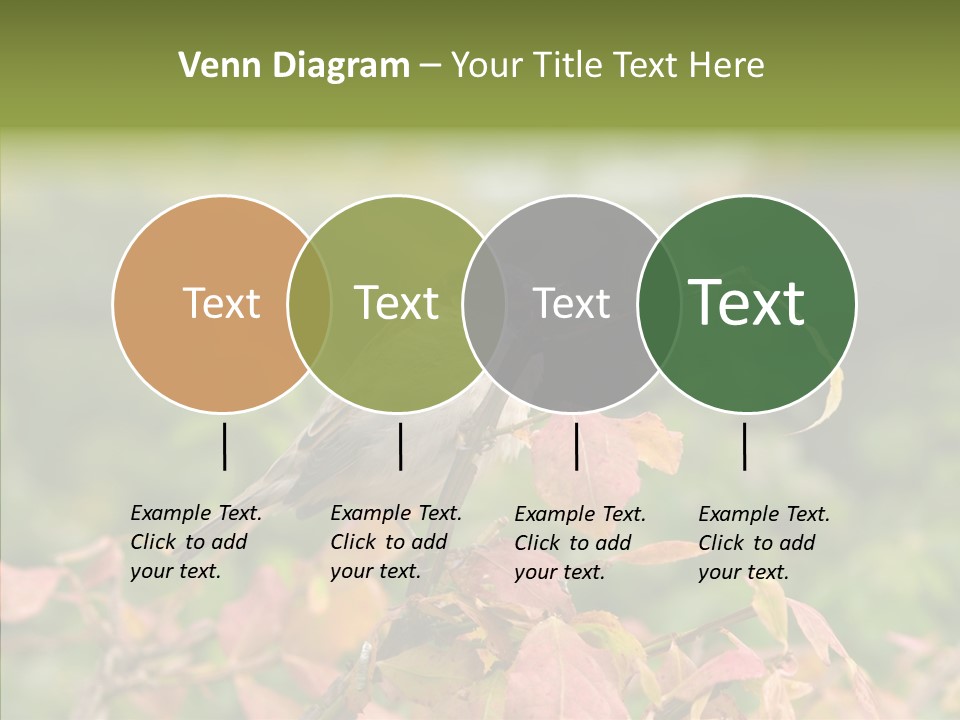 Venn Diagram – Your Title Text Here

Text

Text

Text

Text

Example Text. Click to add your text.

Example Text. Click to add your text.

Example Text. Click to add your text.

Example Text. Click to add your text.